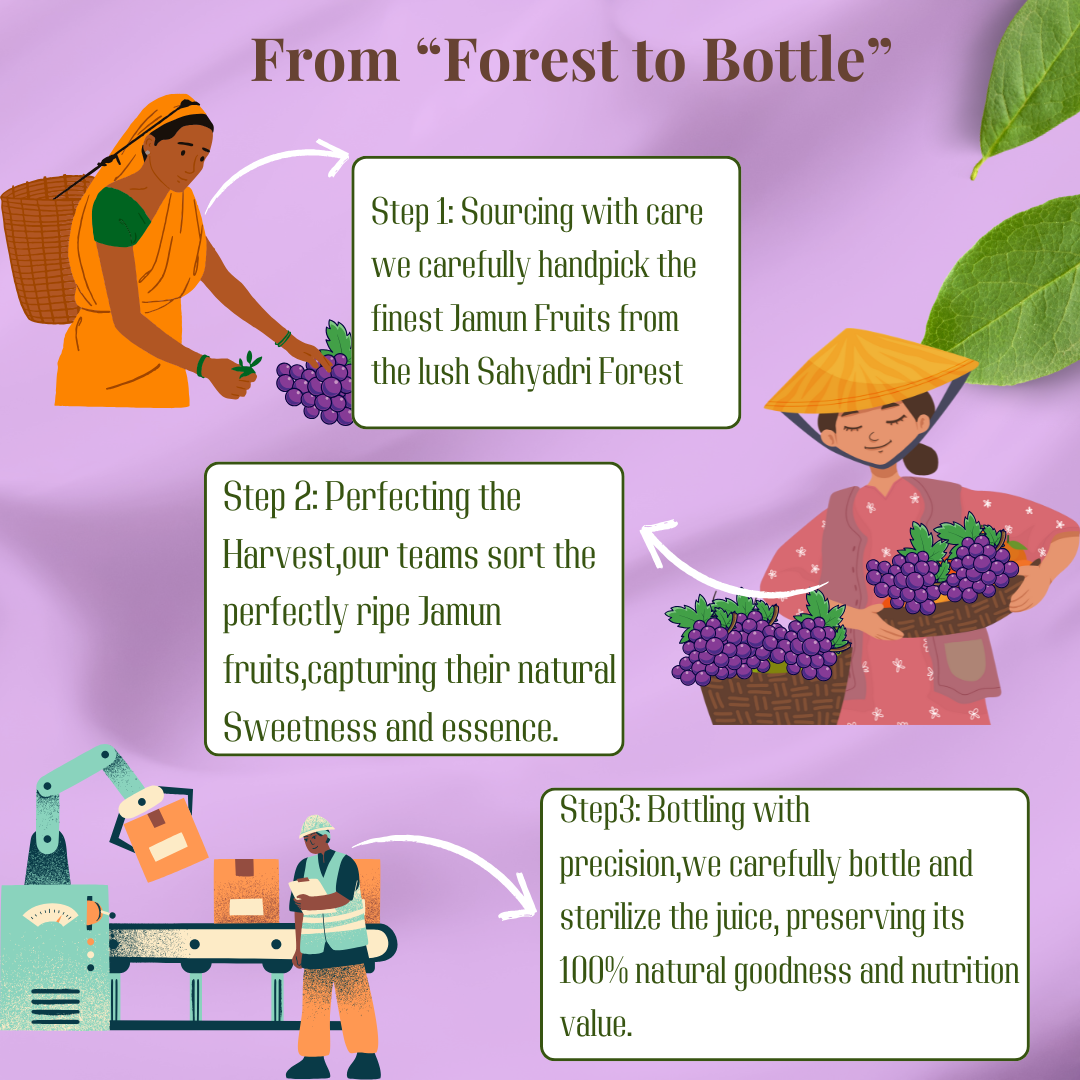 From “Forest to Bottle”

Step 1: Sourcing with care we carefully handpick the finest Jamun Fruits from the lush Sahyadri Forest

Step 2: Perfecting the Harvest,our teams sort the perfectly ripe Jamun fruits,capturing their natural Sweetness and essence.

Step3: Bottling with precision,we carefully bottle and sterilize the juice, preserving its 100% natural goodness and nutrition value.